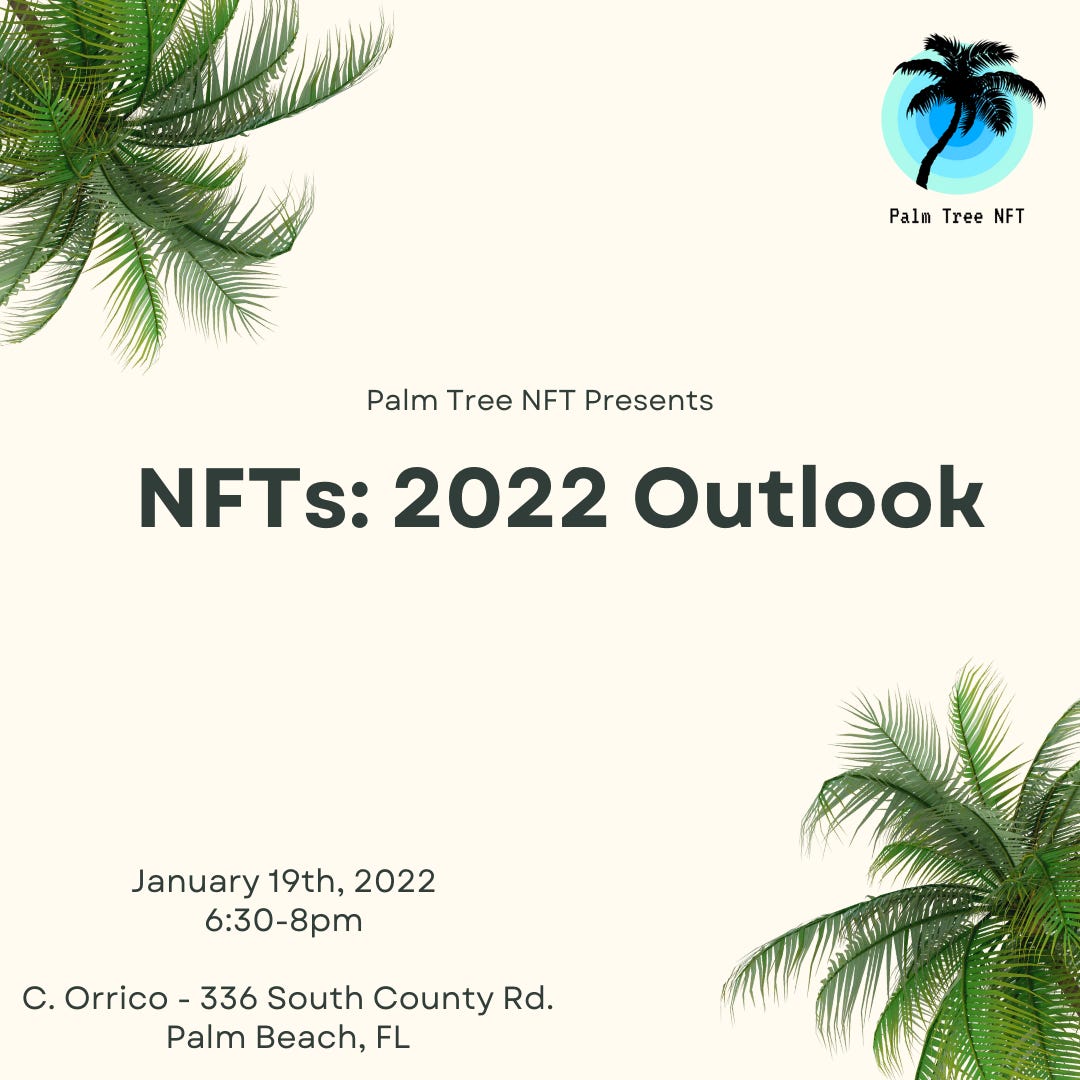 Palm Tree NFT

Palm Tree NFT Presents

NFTs: 2022 Outlook

January 19th, 2022
6:30-8pm

C. Orrico - 336 South County Rd.
Palm Beach, FL